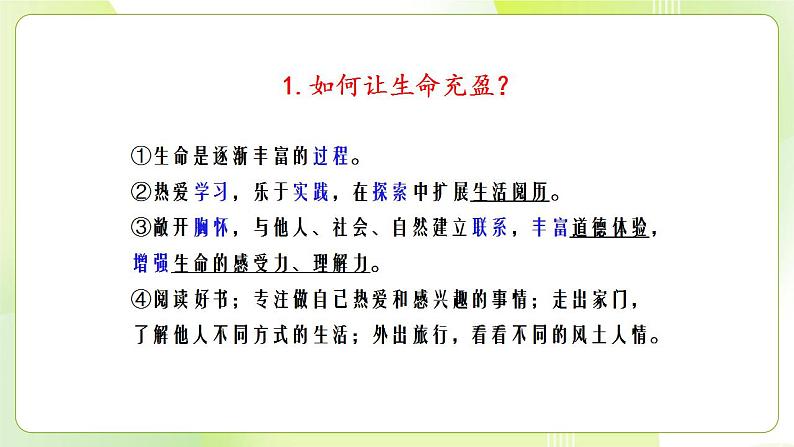 1. 如何让生命充盈?

①生命是逐渐丰富的过程。
②热爱学习，乐于实践，在探索中扩展生活阅历。
③敞开胸怀，与他人、社会、自然建立联系，丰富道德体验，增强生命的感受力、理解力。
④阅读好书；专注做自己热爱和感兴趣的事情；走出家门，了解他人不同方式的生活；外出旅行，看看不同的风土人情。